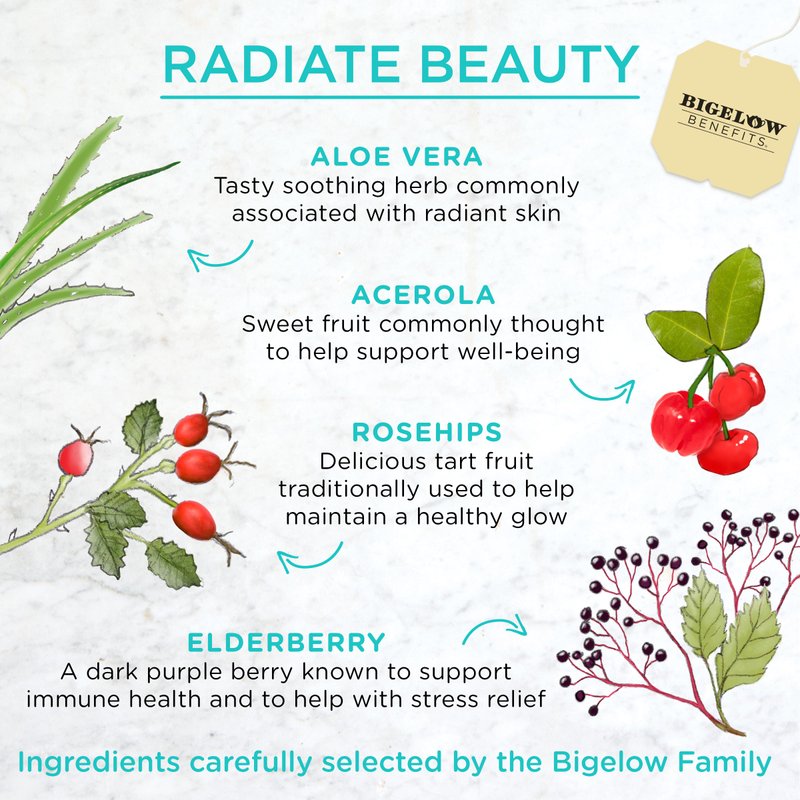 RADIATE BEAUTY

BIGELOW
BENEFITS

ALOE VERA
Tasty soothing herb commonly associated with radiant skin

ACEROLA
Sweet fruit commonly thought to help support well-being

ROSEHIPS
Delicious tart fruit traditionally used to help maintain a healthy glow

ELDERBERRY
A dark purple berry known to support immune health and to help with stress relief

Ingredients carefully selected by the Bigelow Family